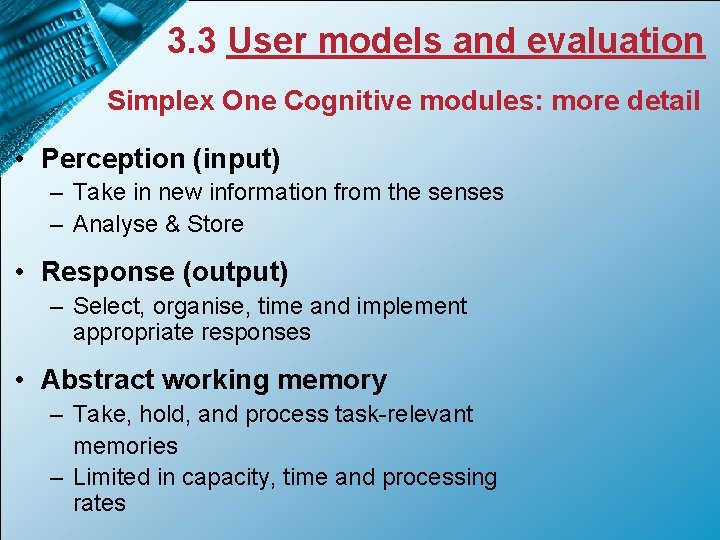 3.3 User models and evaluation

Simplex One Cognitive modules: more detail

• Perception (input)
– Take in new information from the senses
– Analyse & Store

• Response (output)
– Select, organise, time and implement appropriate responses

• Abstract working memory
– Take, hold, and process task-relevant memories
– Limited in capacity, time and processing rates